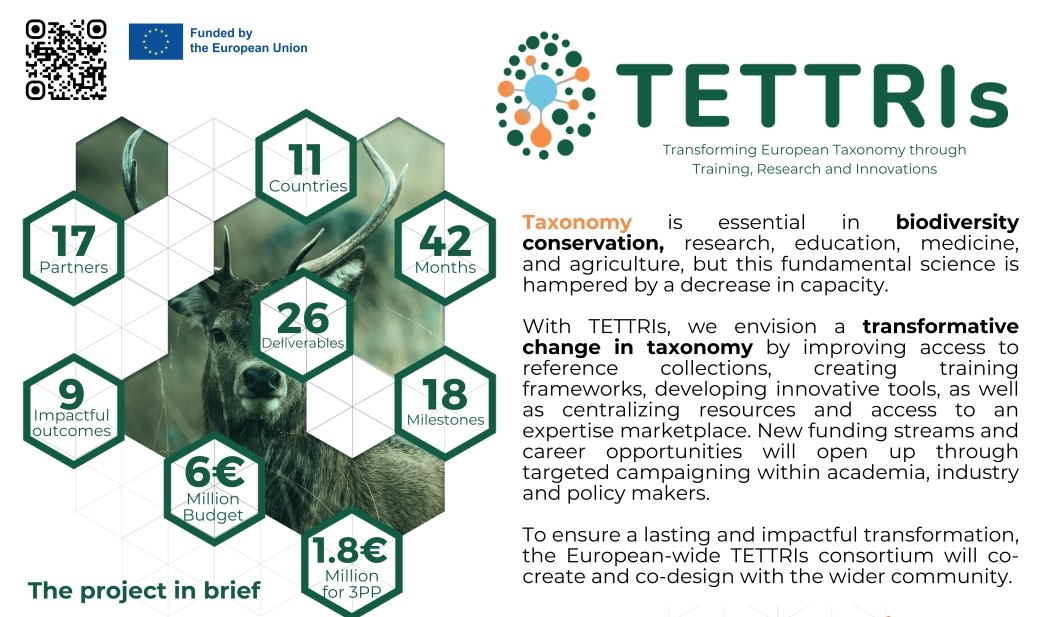 Funded by the European Union

TETTRIs

Transforming European Taxonomy through Training, Research and Innovations

11 Countries

17 Partners

42 Months

26 Deliverables

9 Impactful outcomes

18 Milestones

6€ Million Budget

1.8€ Million for 3PP

The project in brief

Taxonomy is essential in biodiversity conservation, research, education, medicine, and agriculture, but this fundamental science is hampered by a decrease in capacity.

With TETTRIs, we envision a transformative change in taxonomy by improving access to reference collections, creating training frameworks, developing innovative tools, as well as centralizing resources and access to an expertise marketplace. New funding streams and career opportunities will open up through targeted campaigning within academia, industry and policy makers.

To ensure a lasting and impactful transformation, the European-wide TETTRIs consortium will co-create and co-design with the wider community.